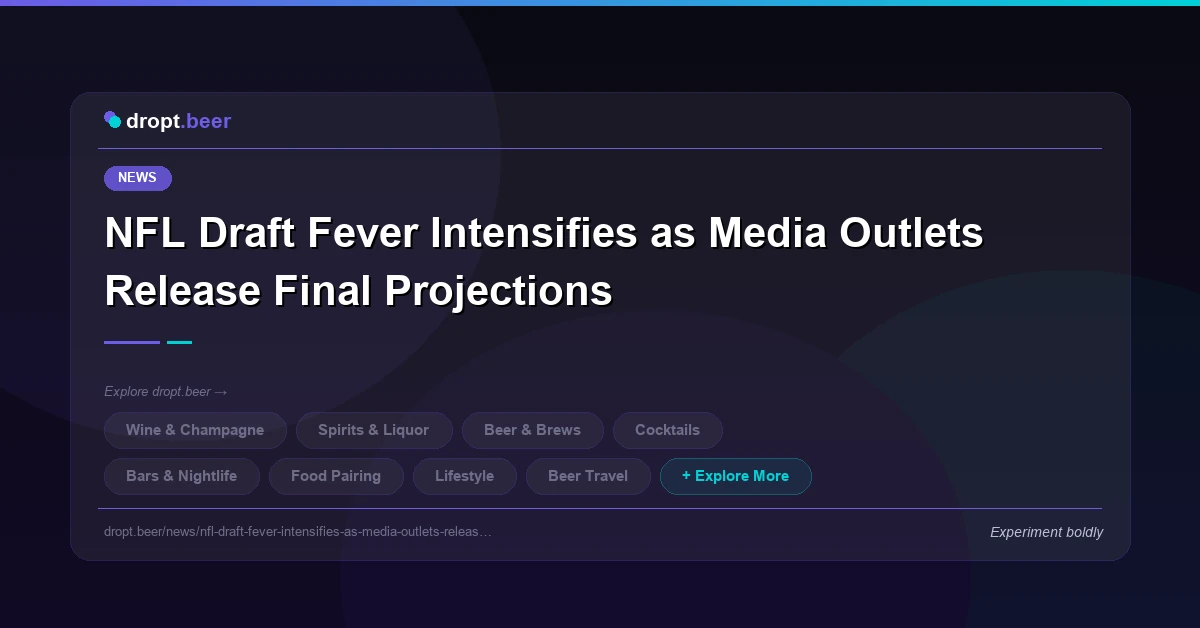 dropt.beer

NEWS

NFL Draft Fever Intensifies as Media Outlets Release Final Projections

Explore dropt.beer →

Wine & Champagne
Spirits & Liquor
Beer & Brews
Cocktails
Bars & Nightlife
Food Pairing
Lifestyle
Beer Travel
+ Explore More

dropt.beer/news/nfl-draft-fever-intensifies-as-media-outlets-releas…

Experiment boldly